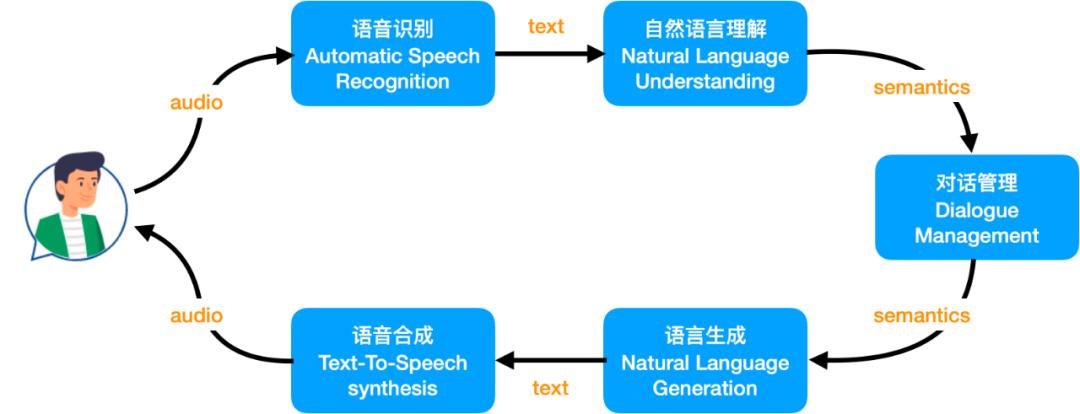 audio

语音识别
Automatic Speech Recognition

text

自然语言理解
Natural Language Understanding

semantics

对话管理
Dialogue Management

semantics

语言生成
Natural Language Generation

text

语音合成
Text-To-Speech synthesis

audio